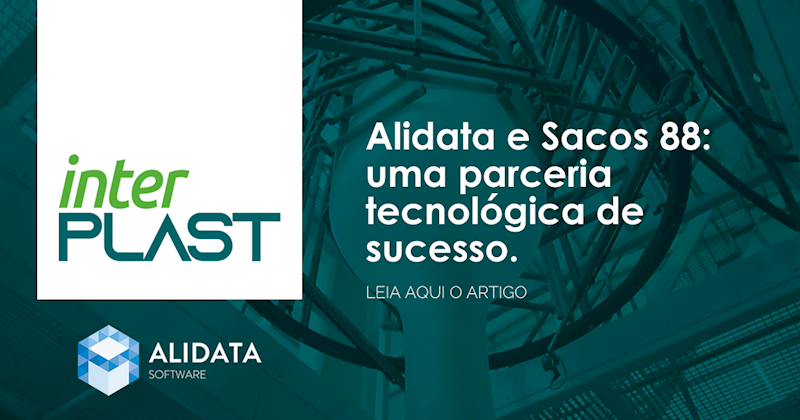 inter
PLAST

Alidata e Sacos 88: uma parceria tecnológica de sucesso.

LEIA AQUI O ARTIGO

ALIDATA
SOFTWARE